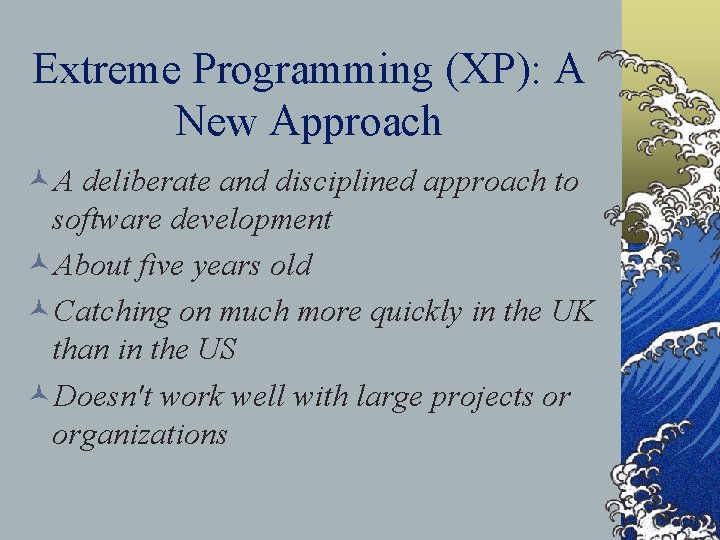 Extreme Programming (XP): A New Approach

A deliberate and disciplined approach to software development

About five years old

Catching on much more quickly in the UK than in the US

Doesn't work well with large projects or organizations